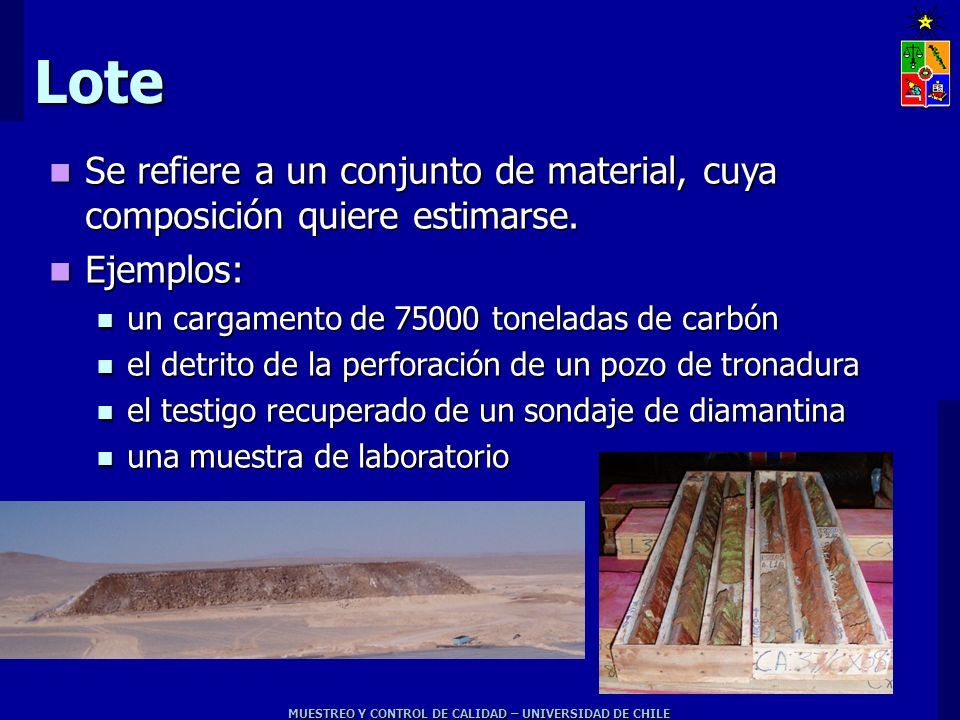 Lote

Se refiere a un conjunto de material, cuya composición quiere estimarse.

Ejemplos:

un cargamento de 75000 toneladas de carbón

el detrito de la perforación de un pozo de tronadura

el testigo recuperado de un sondaje de diamantina

una muestra de laboratorio

MUESTREO Y CONTROL DE CALIDAD – UNIVERSIDAD DE CHILE